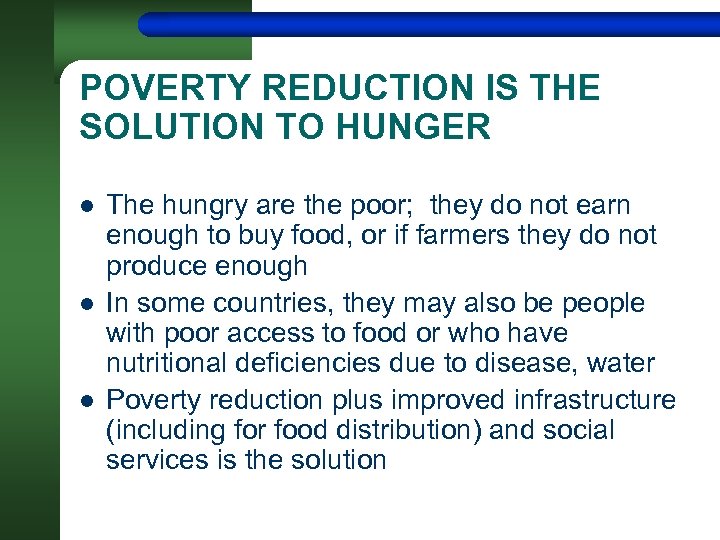 POVERTY REDUCTION IS THE SOLUTION TO HUNGER

- The hungry are the poor; they do not earn enough to buy food, or if farmers they do not produce enough
- In some countries, they may also be people with poor access to food or who have nutritional deficiencies due to disease, water
- Poverty reduction plus improved infrastructure (including for food distribution) and social services is the solution